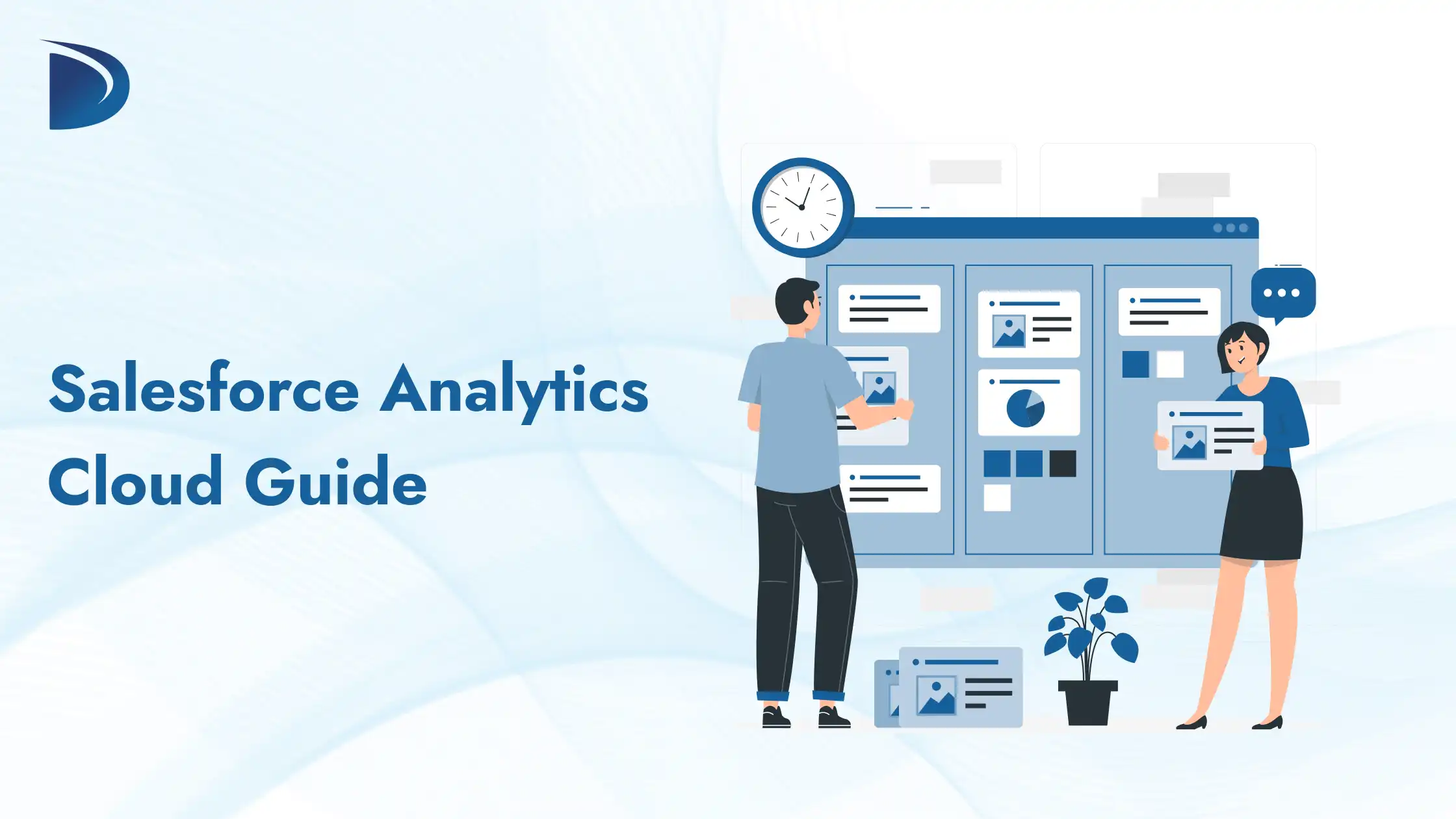 Salesforce Analytics Cloud Guide